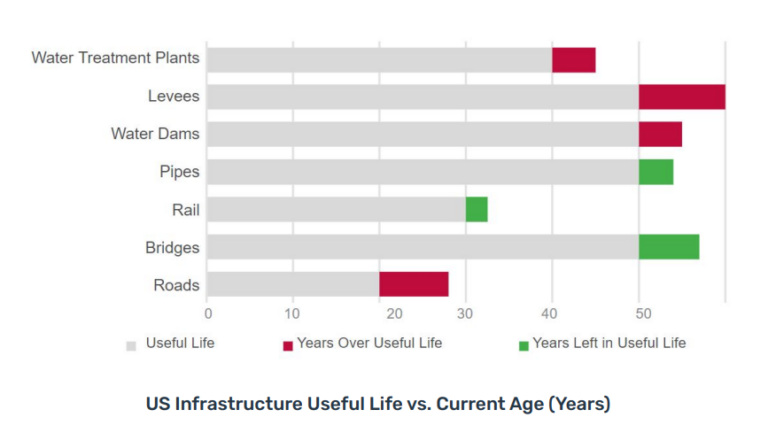 Water Treatment Plants
Levees
Water Dams
Pipes
Rail
Bridges
Roads

0 10 20 30 40 50

Useful Life
Years Over Useful Life
Years Left in Useful Life

US Infrastructure Useful Life vs. Current Age (Years)